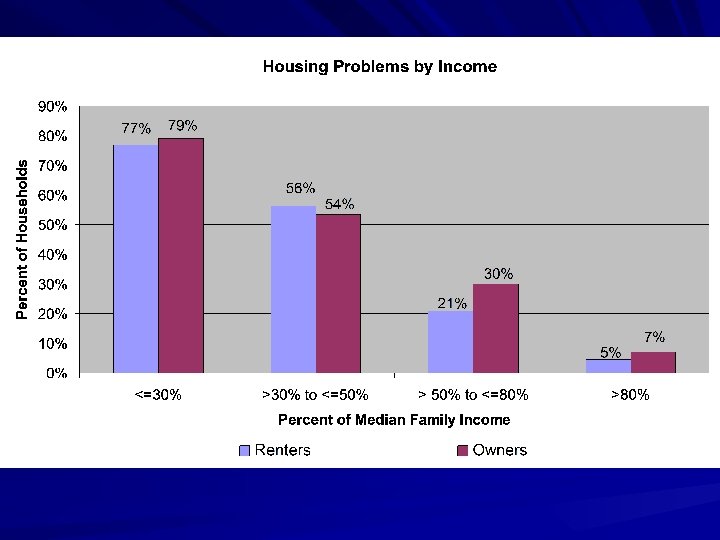 Housing Problems by Income

Percent of Households

90%
80%
70%
60%
50%
40%
30%
20%
10%
0%

77%
79%
56%
54%
21%
30%
5%
7%

<=30%
>30% to <=50%
> 50% to <=80%
>80%

Percent of Median Family Income

Renters
Owners